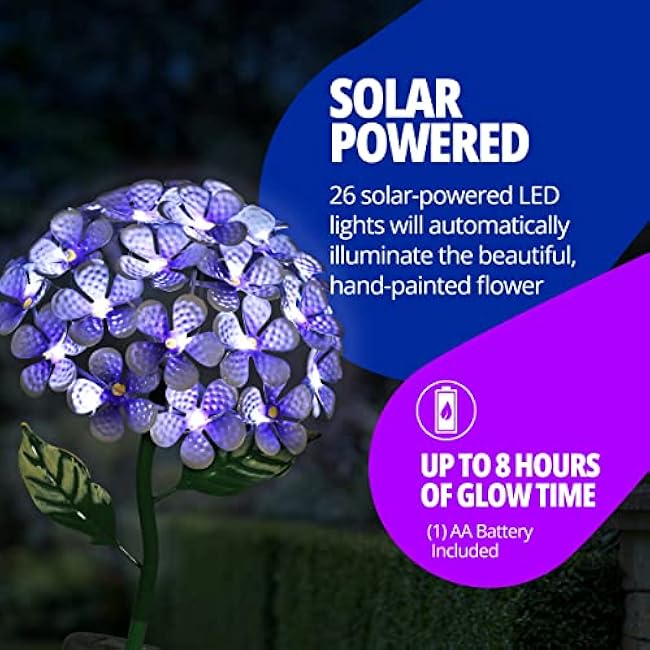 SOLAR POWERED

26 solar-powered LED lights will automatically illuminate the beautiful, hand-painted flower

UP TO 8 HOURS OF GLOW TIME

(1) AA Battery Included